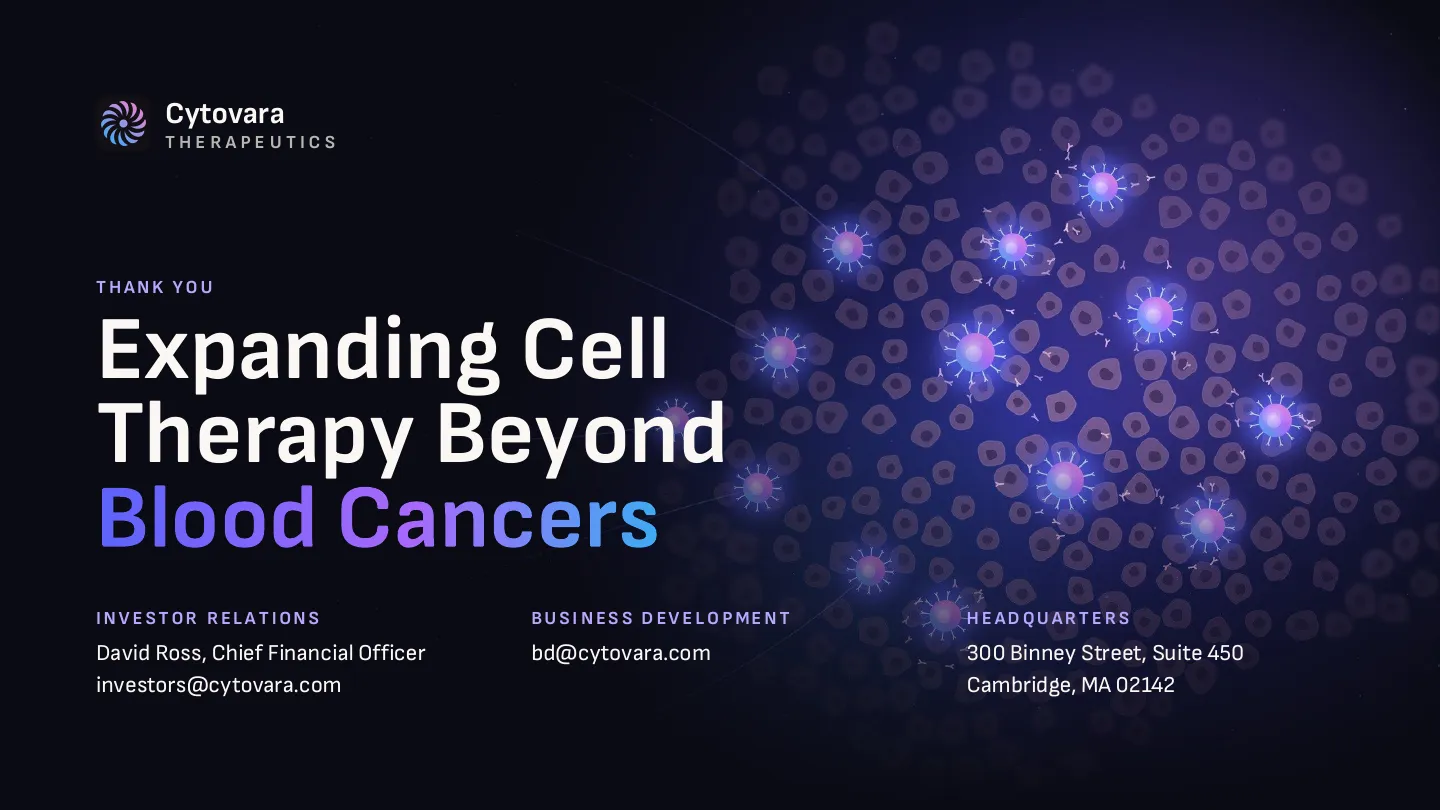 Cytovara
THERAPEUTICS

THANK YOU

Expanding Cell Therapy Beyond Blood Cancers

INVESTOR RELATIONS
David Ross, Chief Financial Officer
investors@cytovara.com

BUSINESS DEVELOPMENT
bd@cytovara.com

HEADQUARTERS
300 Binney Street, Suite 450
Cambridge, MA 02142